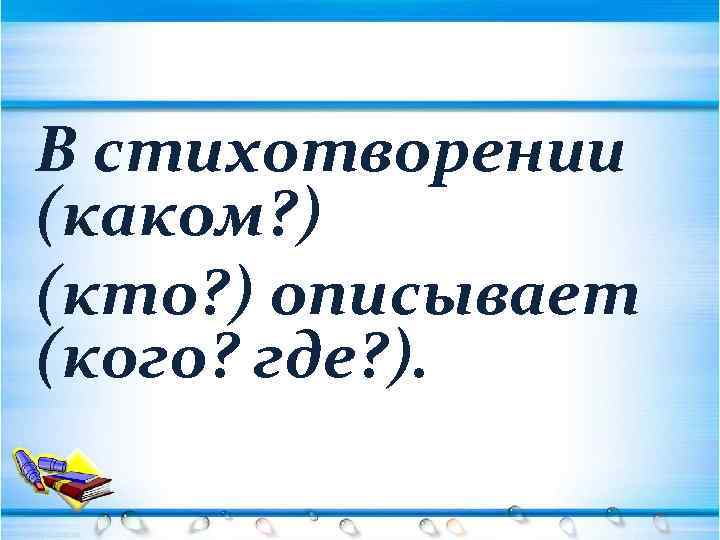 В стихотворении (каком?)
(кто?) описывает (кого? где?).